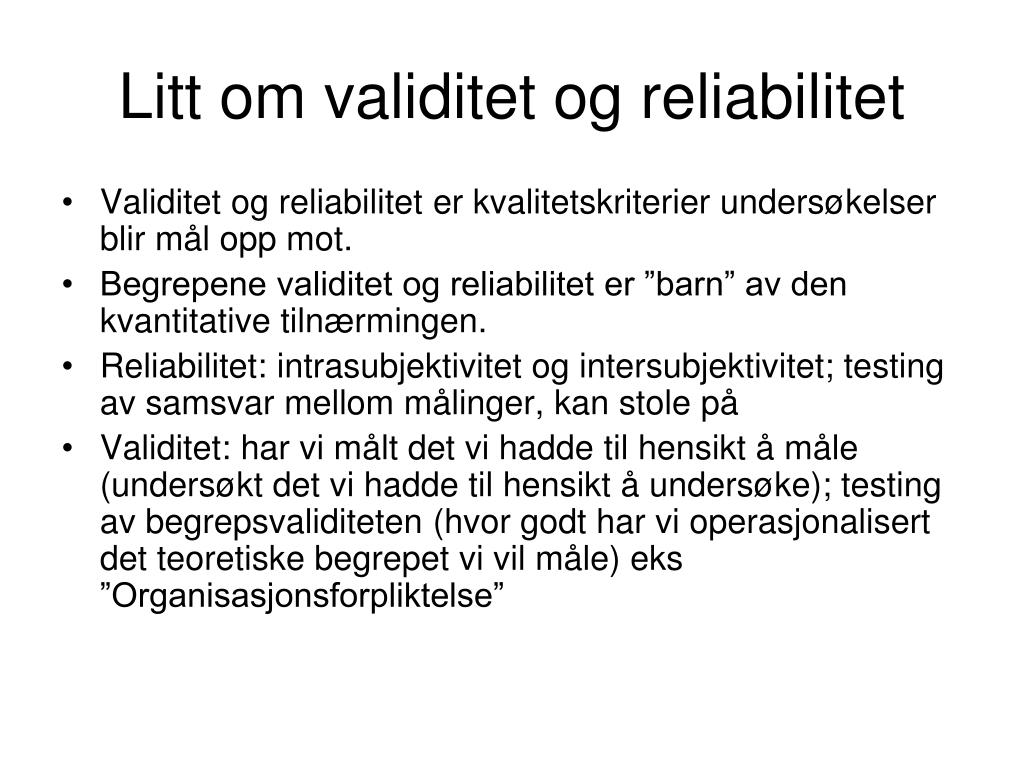 Litt om validitet og reliabilitet

• Validitet og reliabilitet er kvalitetskriterier undersøkelser blir mål opp mot.
• Begrepene validitet og reliabilitet er ”barn” av den kvantitative tilnærmingen.
• Reliabilitet: intrasubjektivitet og intersubjektivitet; testing av samsvar mellom målinger, kan stole på
• Validitet: har vi målt det vi hadde til hensikt å måle (undersøkt det vi hadde til hensikt å undersøke); testing av begrepsvaliditeten (hvor godt har vi operasjonalisert det teoretiske begrepet vi vil måle) eks ”Organisasjonsforpliktelse”